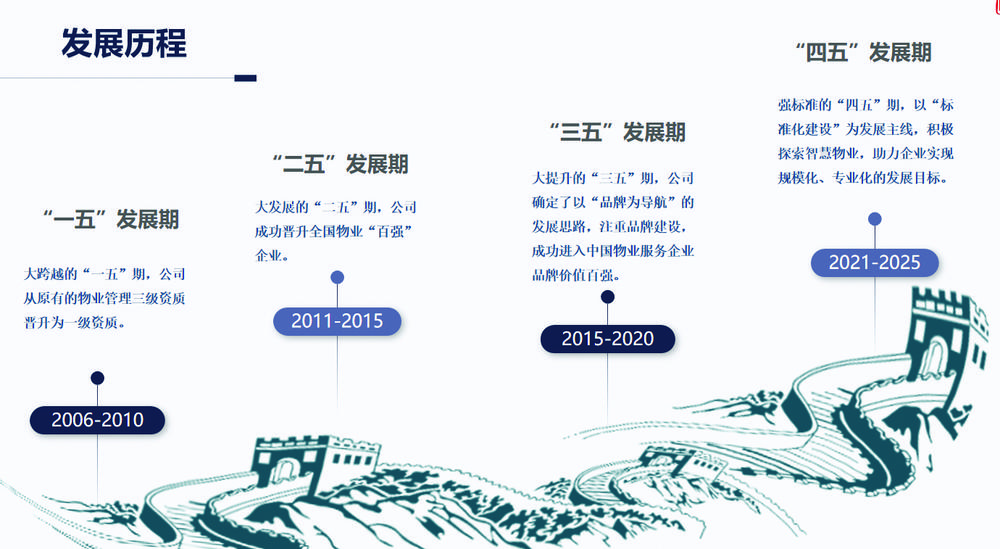 发展历程

“一五”发展期

大跨越的“一五”期，公司从原有的物业管理三级资质晋升为一级资质。

2006-2010

“二五”发展期

大发展的“二五”期，公司成功晋升全国物业“百强”企业。

2011-2015

“三五”发展期

大提升的“三五”期，公司确定了以“品牌为导航”的发展思路，注重品牌建设，成功进入中国物业服务企业品牌价值百强。

2015-2020

“四五”发展期

强标准的“四五”期，以“标准化建设”为发展主线，积极探索智慧物业，助力企业实现规模化、专业化的发展目标。

2021-2025